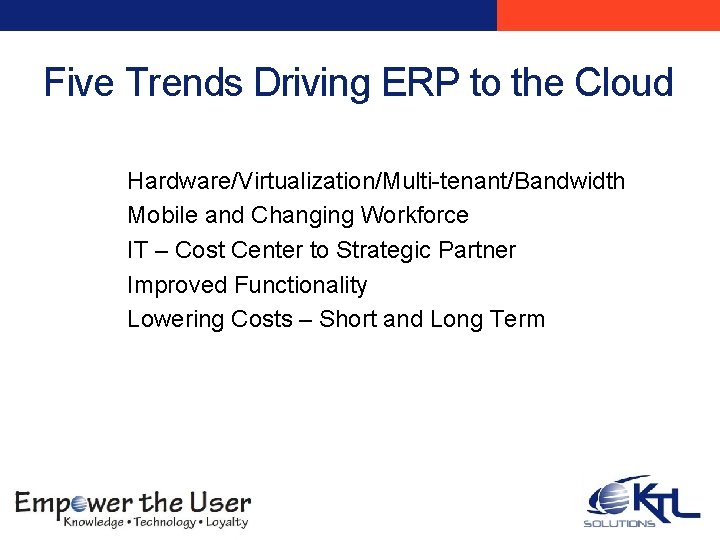 Five Trends Driving ERP to the Cloud

Hardware/Virtualization/Multi-tenant/Bandwidth
Mobile and Changing Workforce
IT – Cost Center to Strategic Partner
Improved Functionality
Lowering Costs – Short and Long Term

Empower the User
Knowledge • Technology • Loyalty

KTL
SOLUTIONS